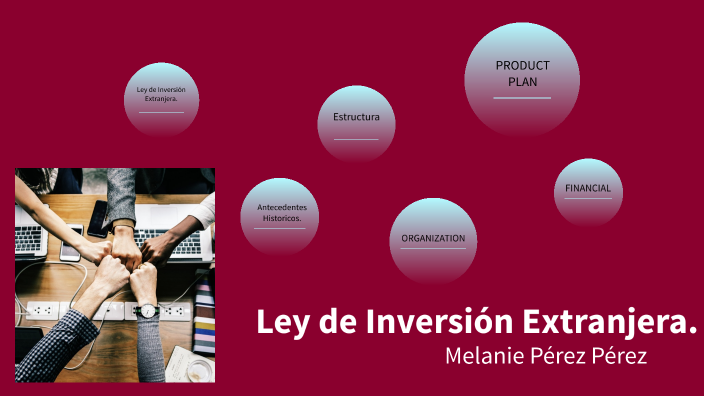 Ley de Inversión Extranjera.

Estructura

PRODUCT PLAN

Antecedentes Historicos.

ORGANIZATION

FINANCIAL

Ley de Inversión Extranjera.

Melanie Pérez Pérez